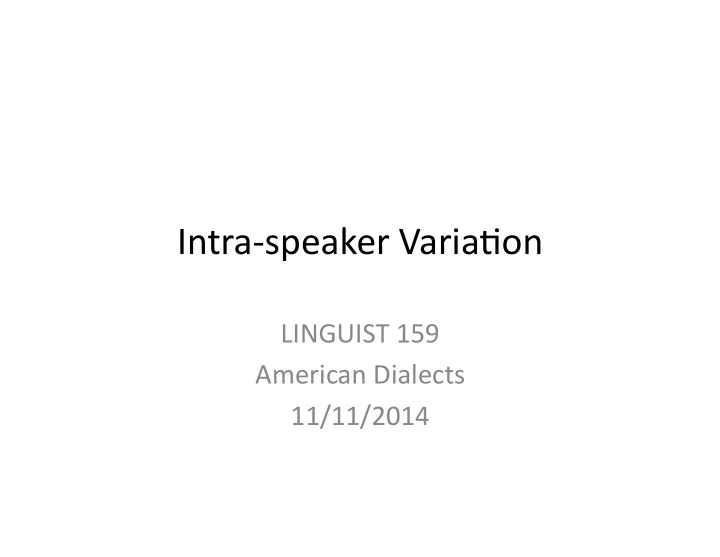 Intra-speaker Variation

LINGUIST 159
American Dialects
11/11/2014